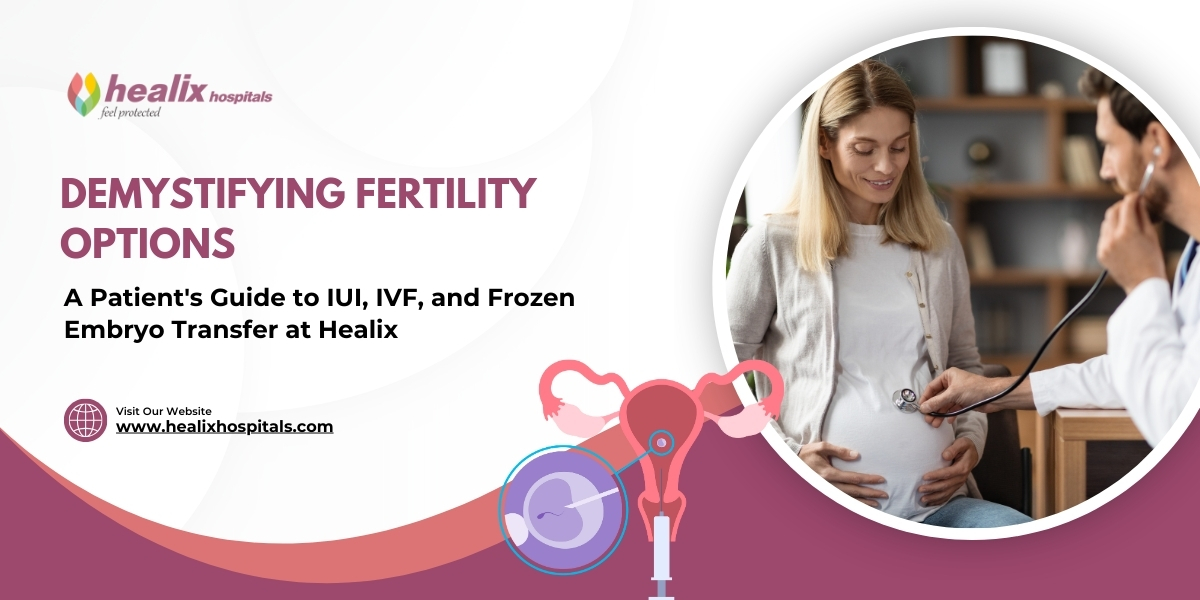 healix hospitals
feel protected

DEMYSTIFYING FERTILITY OPTIONS

A Patient's Guide to IUI, IVF, and Frozen Embryo Transfer at Healix

Visit Our Website
www.healixhospitals.com